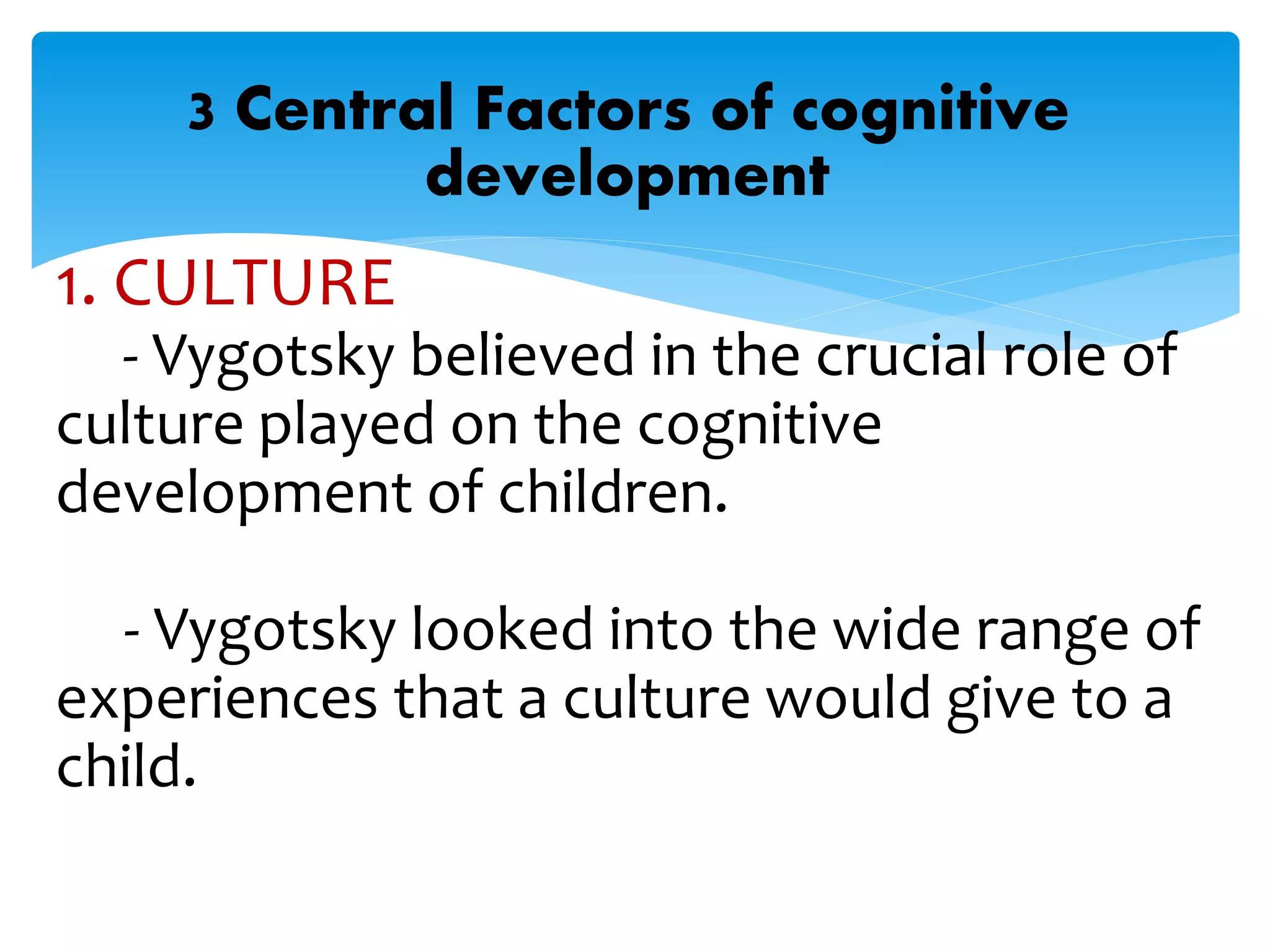 3 Central Factors of cognitive development

1. CULTURE

- Vygotsky believed in the crucial role of culture played on the cognitive development of children.

- Vygotsky looked into the wide range of experiences that a culture would give to a child.